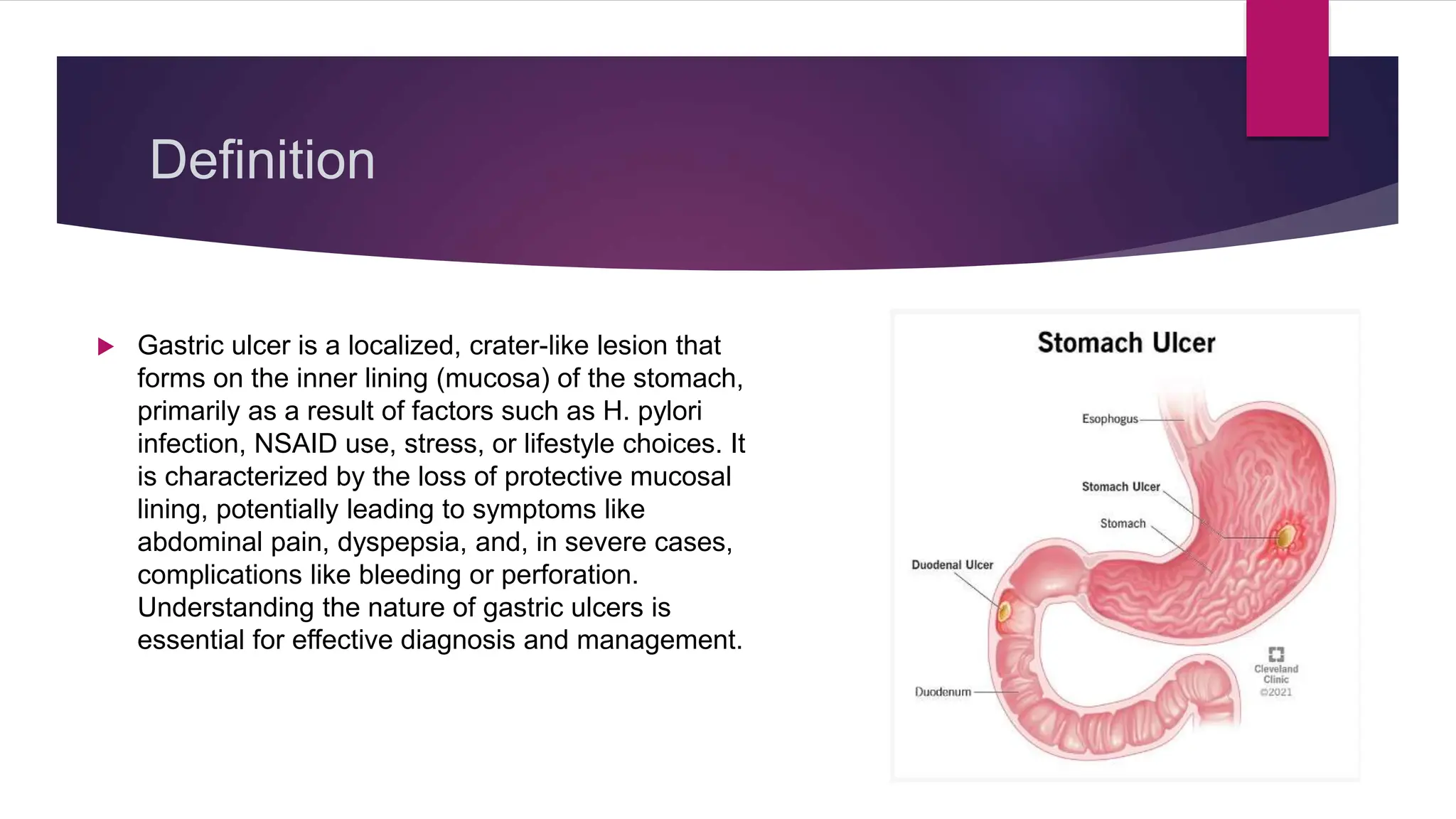 Definition

Gastric ulcer is a localized, crater-like lesion that forms on the inner lining (mucosa) of the stomach, primarily as a result of factors such as H. pylori infection, NSAID use, stress, or lifestyle choices. It is characterized by the loss of protective mucosal lining, potentially leading to symptoms like abdominal pain, dyspepsia, and, in severe cases, complications like bleeding or perforation. Understanding the nature of gastric ulcers is essential for effective diagnosis and management.

Stomach Ulcer

Esophogus

Stomach Ulcer

Stomach

Duodenal Ulcer

Duodenum

Cleveland Clinic ©2021